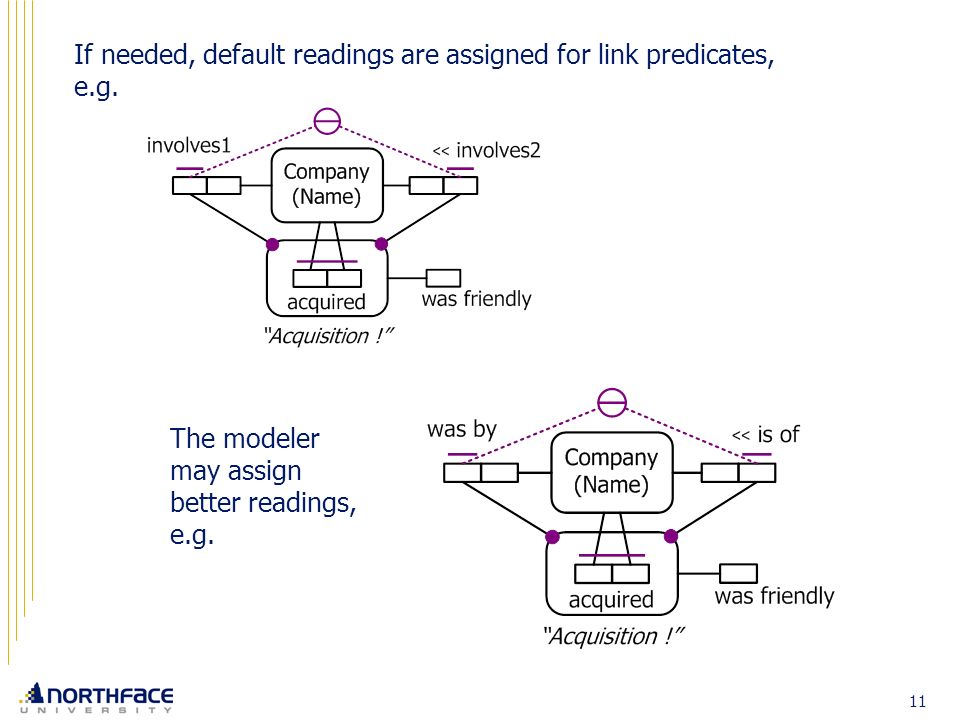 If needed, default readings are assigned for link predicates, e.g.

involves1

<< involves2

Company (Name)

acquired

was friendly

"Acquisition !"

The modeler may assign better readings, e.g.

was by

<< is of

Company (Name)

acquired

was friendly

"Acquisition !"

NORTHFACE UNIVERSITY

11